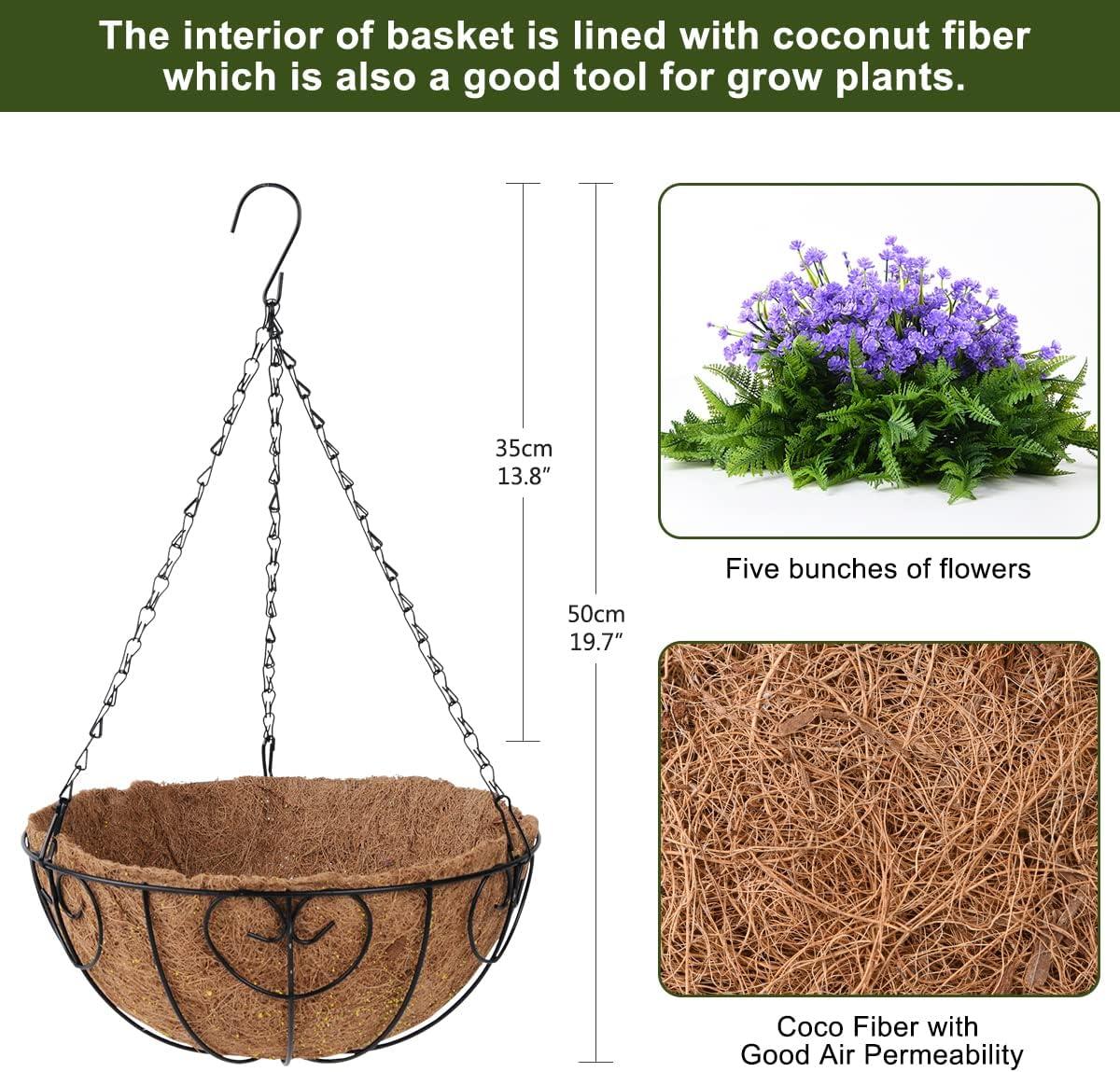 The interior of basket is lined with coconut fiber which is also a good tool for grow plants.

35cm
13.8″

50cm
19.7″

Five bunches of flowers

Coco Fiber with
Good Air Permeability